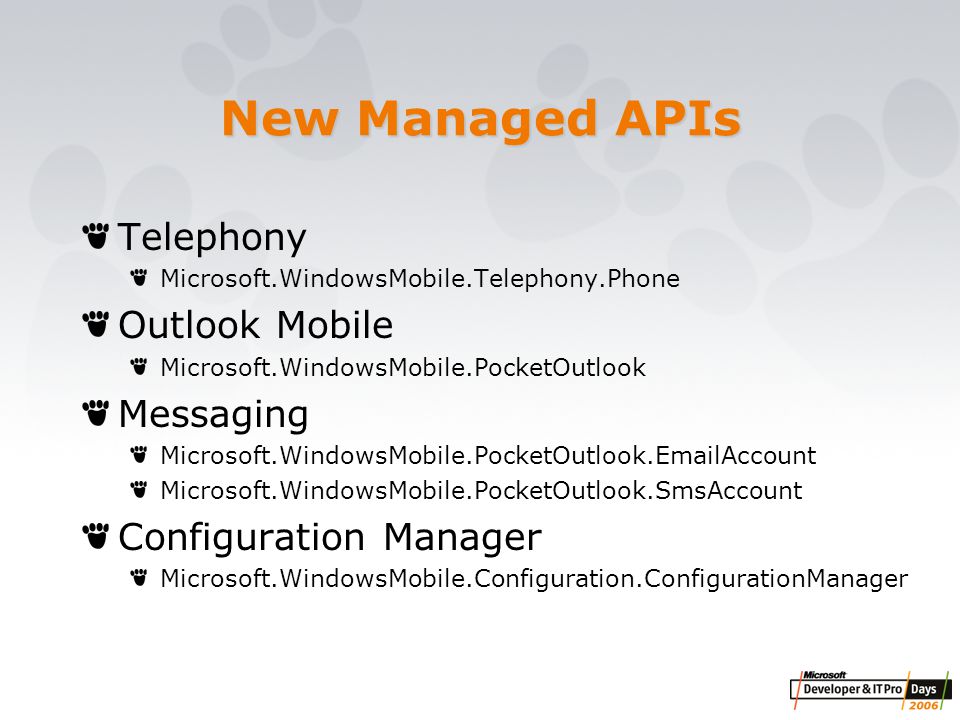 New Managed APIs

Telephony

Microsoft.WindowsMobile.Telephony.Phone

Outlook Mobile

Microsoft.WindowsMobile.PocketOutlook

Messaging

Microsoft.WindowsMobile.PocketOutlook.EmailAccount

Microsoft.WindowsMobile.PocketOutlook.SmsAccount

Configuration Manager

Microsoft.WindowsMobile.Configuration.ConfigurationManager

Microsoft Developer & IT Pro Days 2006